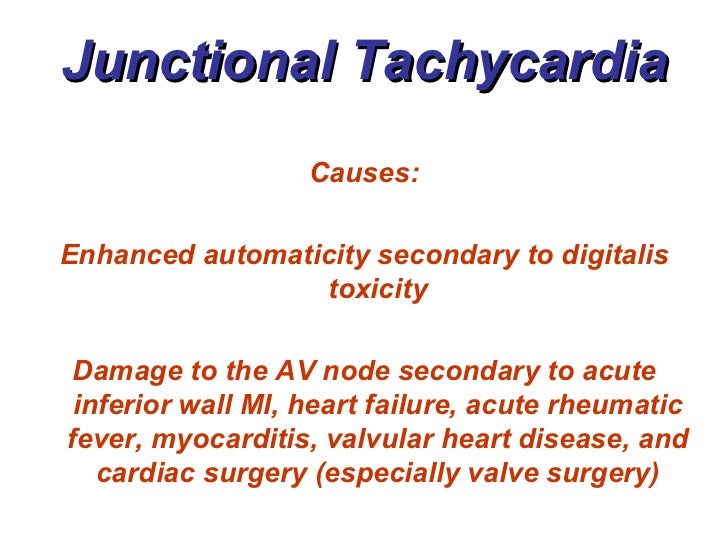 Junctional Tachycardia

Causes:

Enhanced automaticity secondary to digitalis toxicity

Damage to the AV node secondary to acute inferior wall MI, heart failure, acute rheumatic fever, myocarditis, valvular heart disease, and cardiac surgery (especially valve surgery)